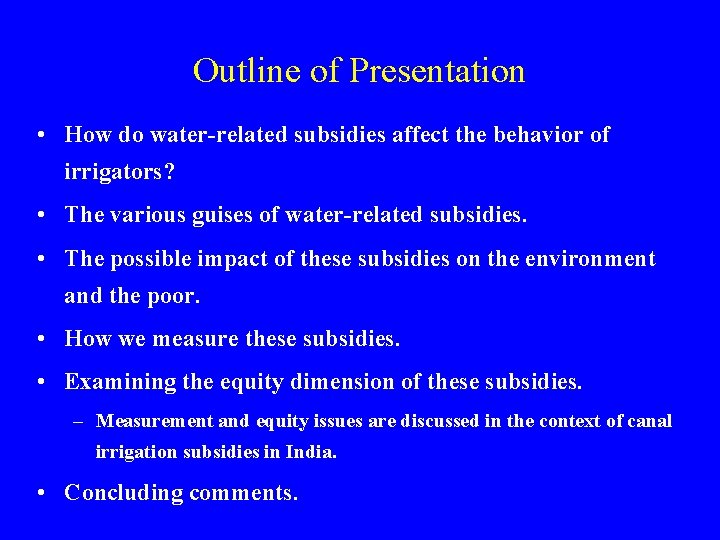 Outline of Presentation

• How do water-related subsidies affect the behavior of irrigators?

• The various guises of water-related subsidies.

• The possible impact of these subsidies on the environment and the poor.

• How we measure these subsidies.

• Examining the equity dimension of these subsidies.

– Measurement and equity issues are discussed in the context of canal irrigation subsidies in India.

• Concluding comments.